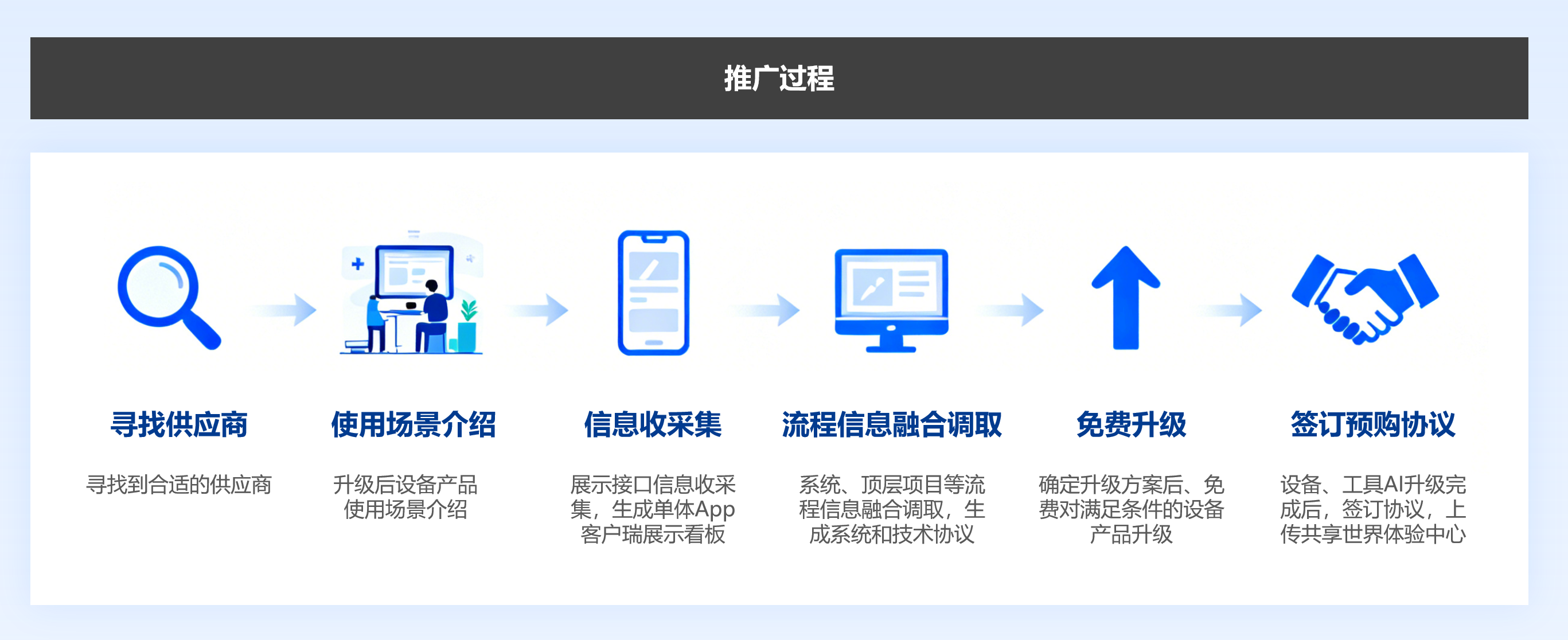 推广过程

寻找供应商

寻找到合适的供应商

使用场景介绍

升级后设备产品使用场景介绍

信息收采集

展示接口信息收采集，生成单体App客户瑞展示看板

流程信息融合调取

系统、顶层项目等流程信息融合调取，生成系统和技术协议

免费升级

确定升级方案后、免费对满足条件的设备产品升级

签订预购协议

设备、工具AI升级完成后，签订协议，上传共享世界体验中心